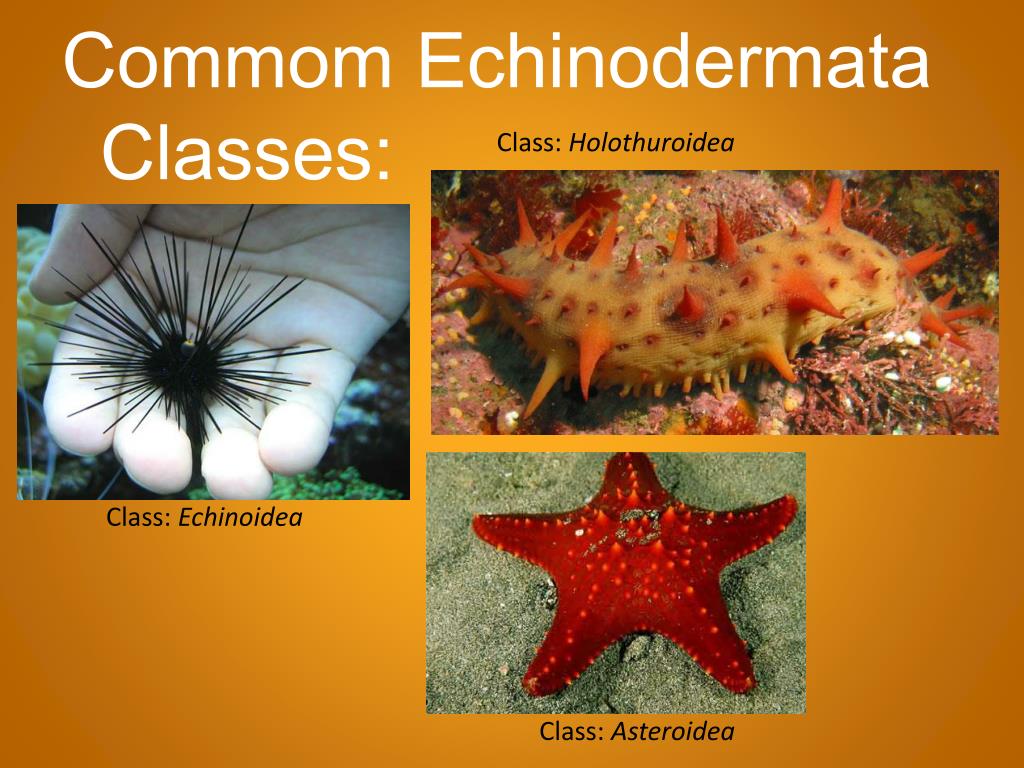 Commom Echinodermata Classes:

Class: Holothuroidea

Class: Echinoidea

Class: Asteroidea